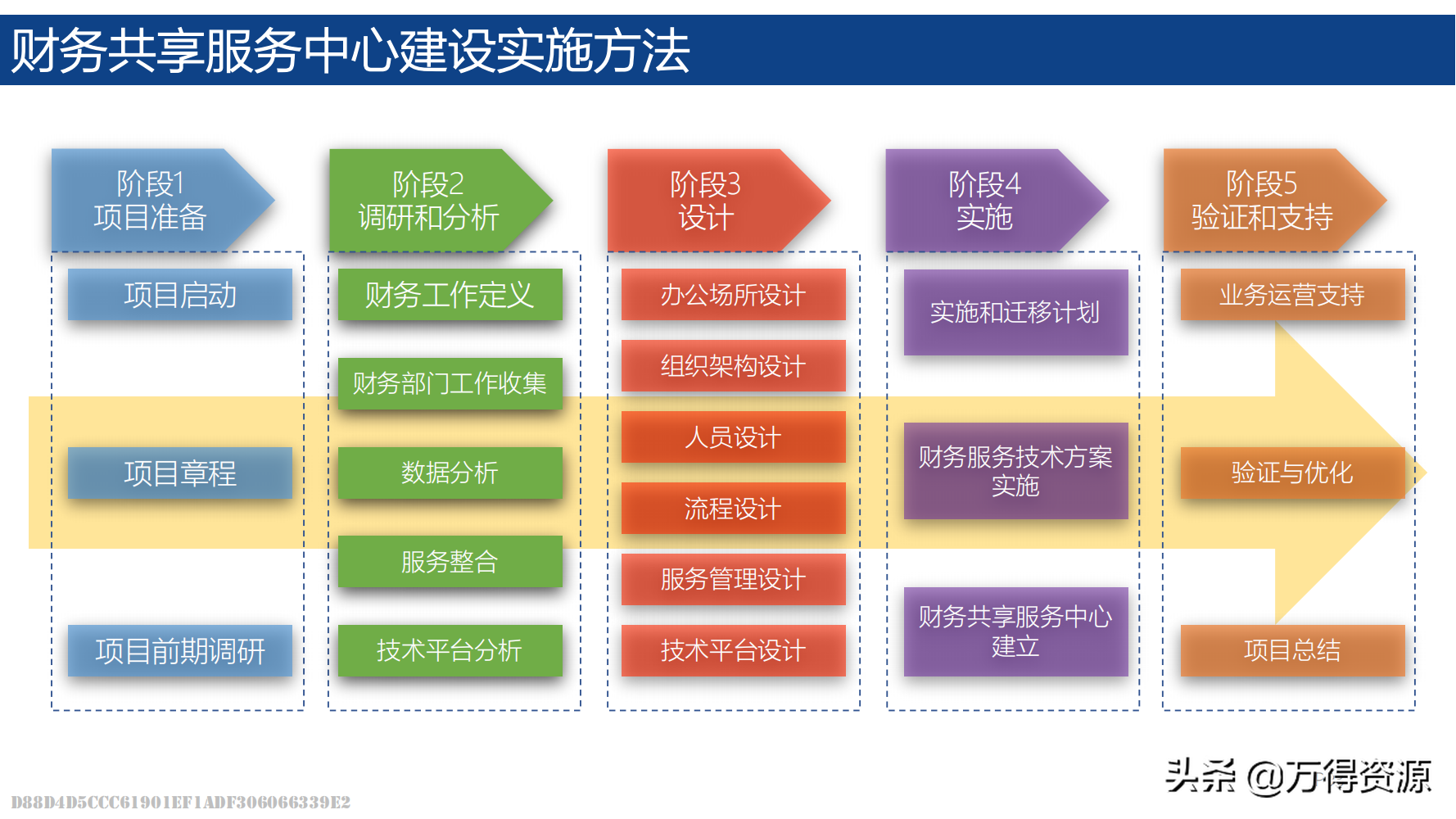 财务共享服务中心建设实施方法

阶段1
项目准备

项目启动

项目章程

项目前期调研

阶段2
调研和分析

财务工作定义

财务部门工作收集

数据分析

服务整合

技术平台分析

阶段3
设计

办公场所设计

组织架构设计

人员设计

流程设计

服务管理设计

技术平台设计

阶段4
实施

实施和迁移计划

财务服务技术方案实施

财务共享服务中心建立

阶段5
验证和支持

业务运营支持

验证与优化

项目总结

头条 @万得资源

D88D4D5CCC61901EF1ADF306066339E2